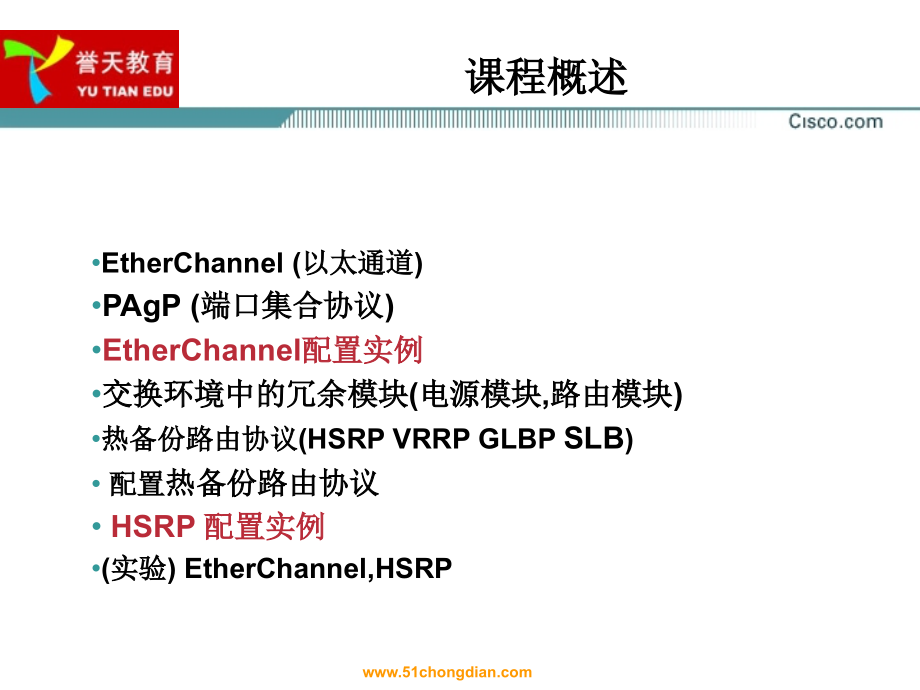 誉天教育
YU TIAN EDU

课程概述

Cisco.com

•EtherChannel (以太通道)
•PAgP (端口集合协议)
•EtherChannel配置实例
•交换环境中的冗余模块(电源模块,路由模块)
•热备份路由协议(HSRP VRRP GLBP SLB)
• 配置热备份路由协议
• HSRP 配置实例
•(实验) EtherChannel,HSRP

www.51chongdian.com